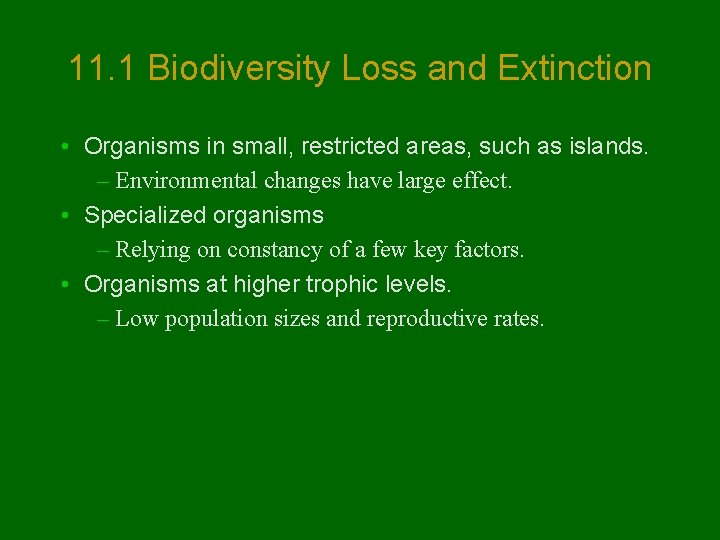 11.1 Biodiversity Loss and Extinction

• Organisms in small, restricted areas, such as islands.
– Environmental changes have large effect.
• Specialized organisms
– Relying on constancy of a few key factors.
• Organisms at higher trophic levels.
– Low population sizes and reproductive rates.